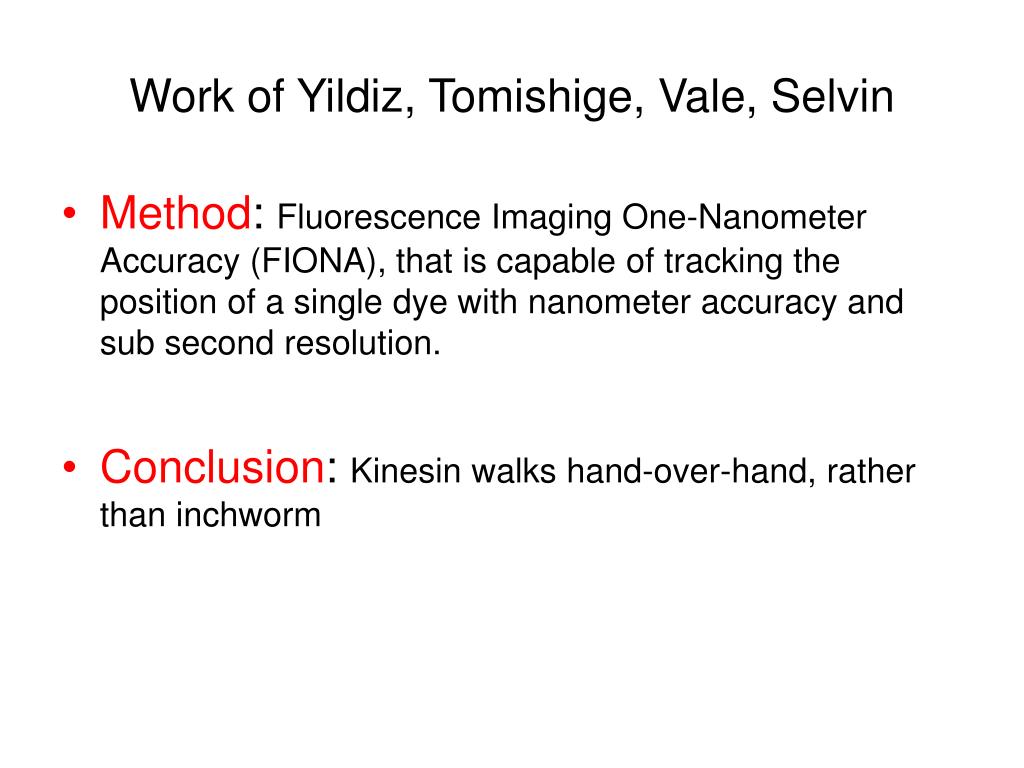 Work of Yildiz, Tomishige, Vale, Selvin

• Method: Fluorescence Imaging One-Nanometer Accuracy (FIONA), that is capable of tracking the position of a single dye with nanometer accuracy and sub second resolution.

• Conclusion: Kinesin walks hand-over-hand, rather than inchworm